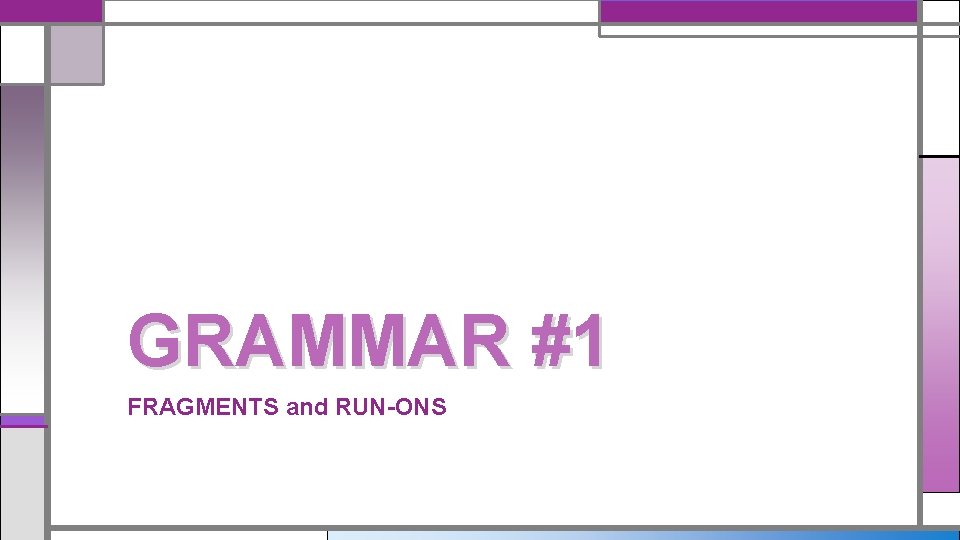 GRAMMAR #1

FRAGMENTS and RUN-ONS